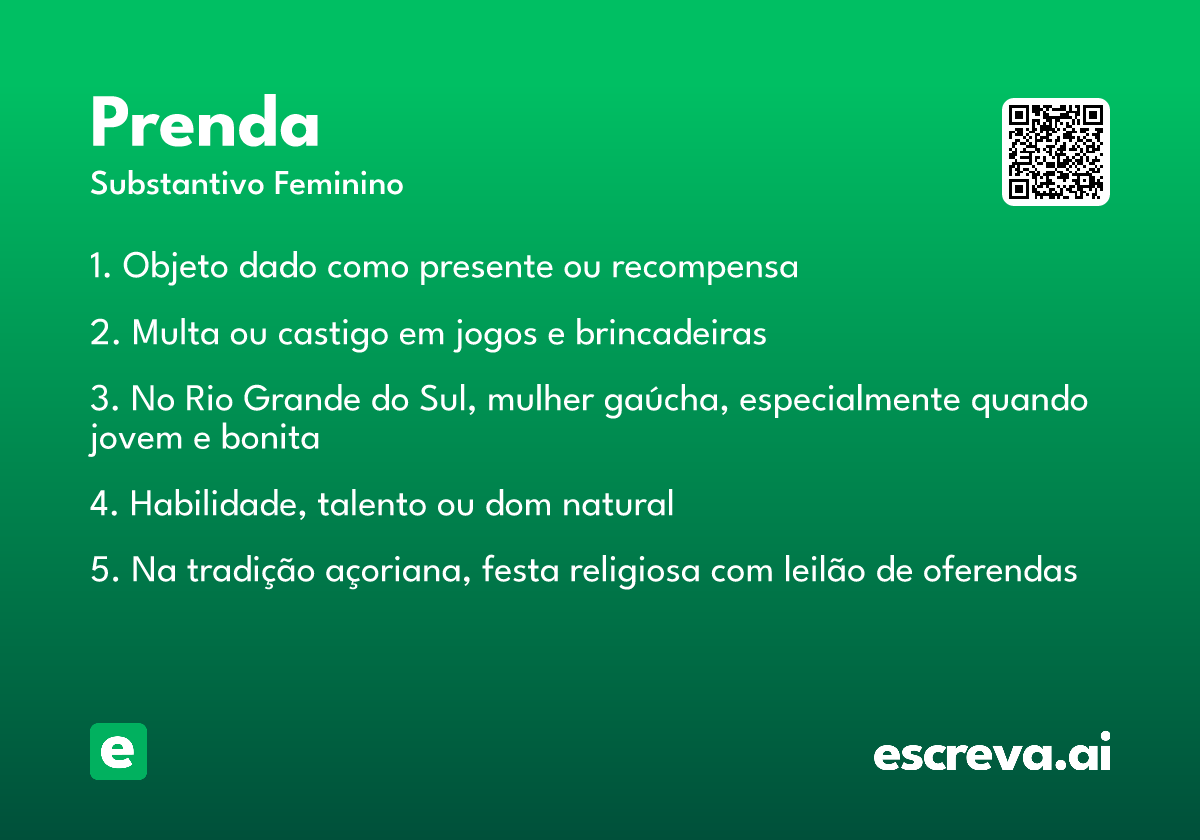 Prenda
Substantivo Feminino

1. Objeto dado como presente ou recompensa

2. Multa ou castigo em jogos e brincadeiras

3. No Rio Grande do Sul, mulher gaúcha, especialmente quando jovem e bonita

4. Habilidade, talento ou dom natural

5. Na tradição açoriana, festa religiosa com leilão de oferendas

e

escreva.ai